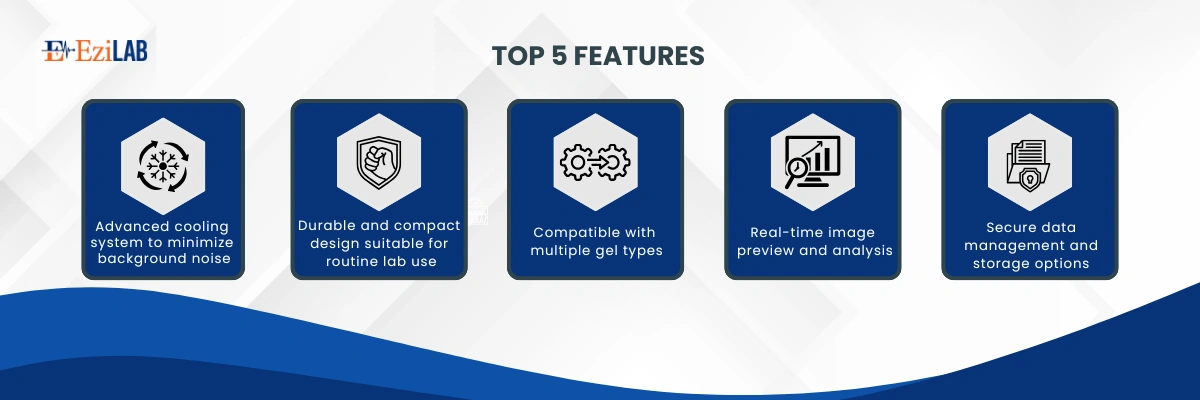 EziLAB

TOP 5 FEATURES

Advanced cooling system to minimize background noise

Durable and compact design suitable for routine lab use

Compatible with multiple gel types

Real-time image preview and analysis

Secure data management and storage options